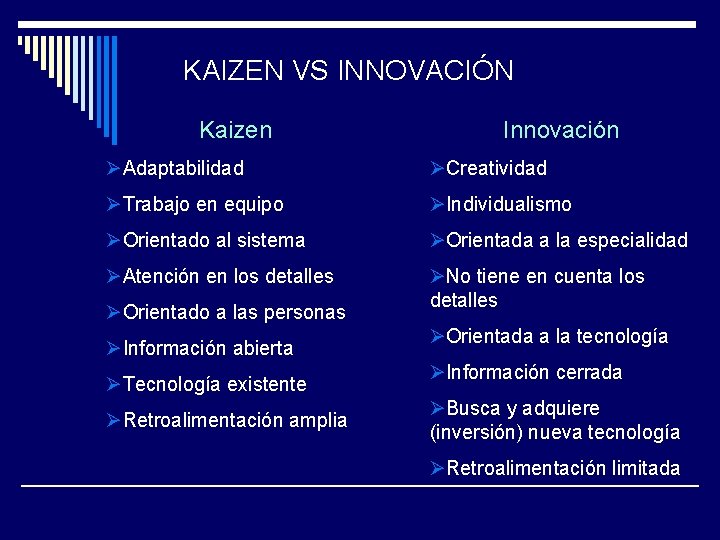 KAIZEN VS INNOVACIÓN

Kaizen

➢Adaptabilidad

➢Trabajo en equipo

➢Orientado al sistema

➢Atención en los detalles

➢Orientado a las personas

➢Información abierta

➢Tecnología existente

➢Retroalimentación amplia

Innovación

➢Creatividad

➢Individualismo

➢Orientada a la especialidad

➢No tiene en cuenta los detalles

➢Orientada a la tecnología

➢Información cerrada

➢Busca y adquiere (inversión) nueva tecnología

➢Retroalimentación limitada